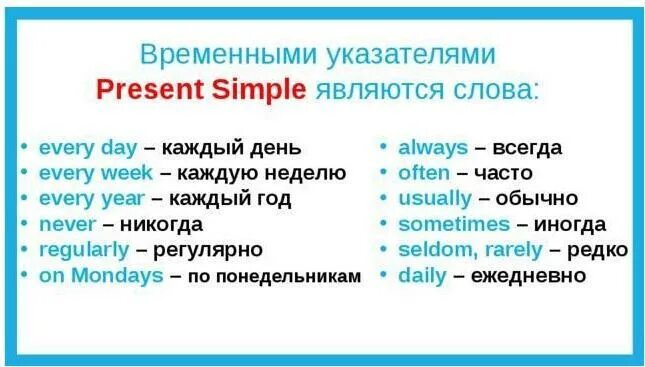 Временными указателями Present Simple являются слова:

• every day – каждый день
• every week – каждую неделю
• every year – каждый год
• never – никогда
• regularly – регулярно
• on Mondays – по понедельникам

• always – всегда
• often – часто
• usually – обычно
• sometimes – иногда
• seldom, rarely – редко
• daily – ежедневно